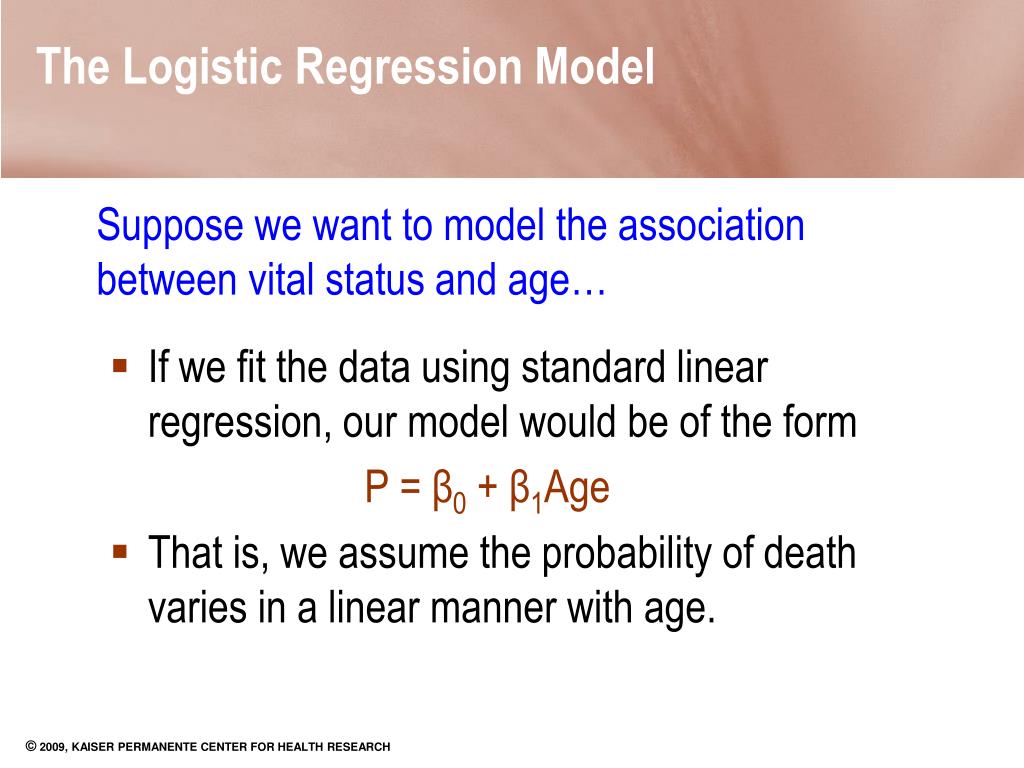 The Logistic Regression Model

Suppose we want to model the association between vital status and age…

▪ If we fit the data using standard linear regression, our model would be of the form

$P = \beta_0 + \beta_1 Age$

▪ That is, we assume the probability of death varies in a linear manner with age.

© 2009, KAISER PERMANENTE CENTER FOR HEALTH RESEARCH